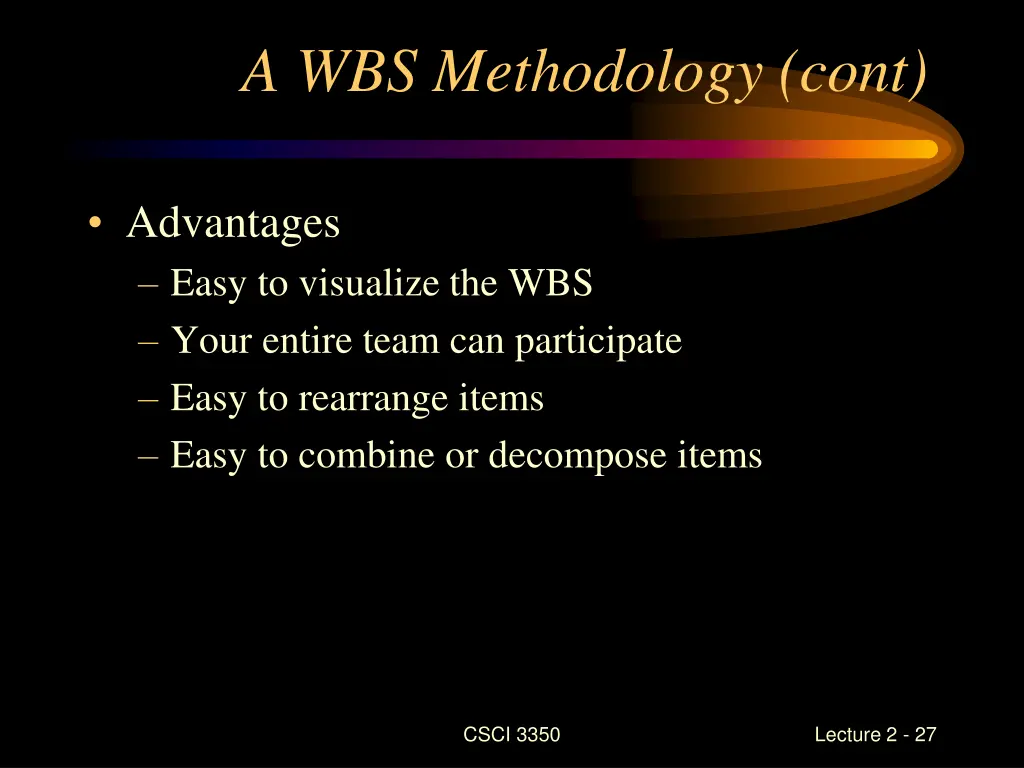 A WBS Methodology (cont)

• Advantages
– Easy to visualize the WBS
– Your entire team can participate
– Easy to rearrange items
– Easy to combine or decompose items

CSCI 3350

Lecture 2 - 27